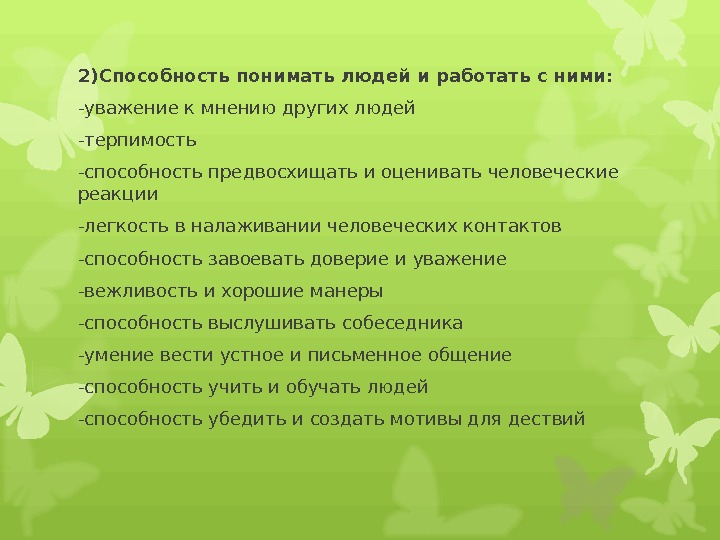 2)Способность понимать людей и работать с ними:

-уважение к мнению других людей

-терпимость

-способность предвосхищать и оценивать человеческие реакции

-легкость в налаживании человеческих контактов

-способность завоевать доверие и уважение

-вежливость и хорошие манеры

-способность выслушивать собеседника

-умение вести устное и письменное общение

-способность учить и обучать людей

-способность убедить и создать мотивы для дествий